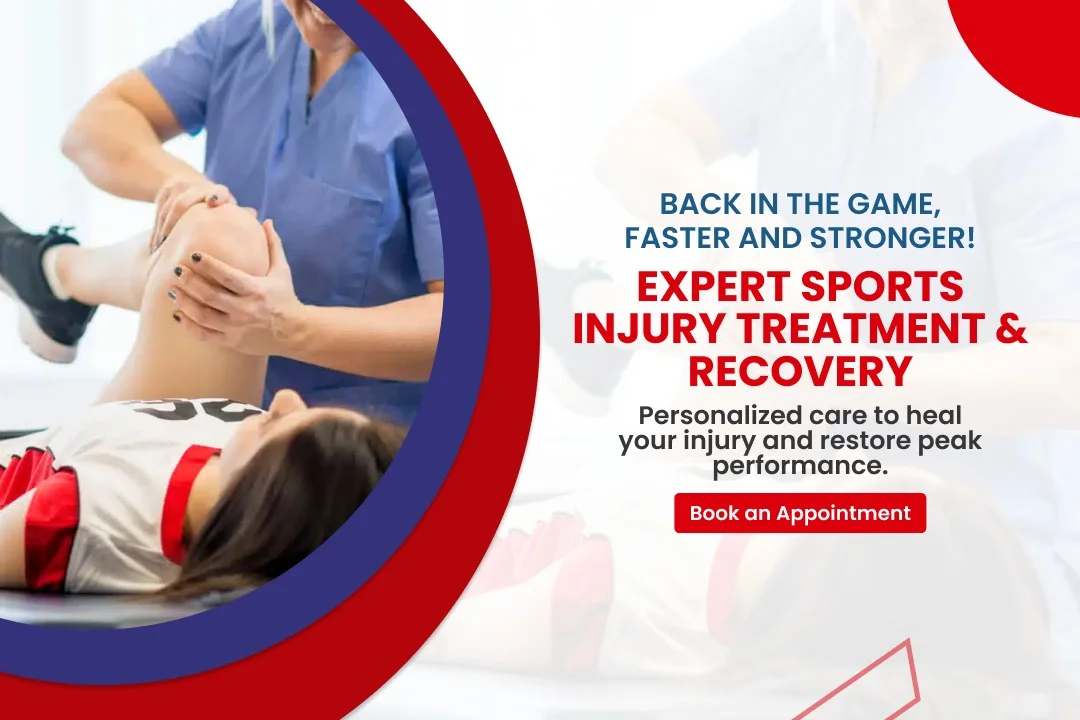 BACK IN THE GAME, FASTER AND STRONGER!

EXPERT SPORTS INJURY TREATMENT & RECOVERY

Personalized care to heal your injury and restore peak performance.

Book an Appointment